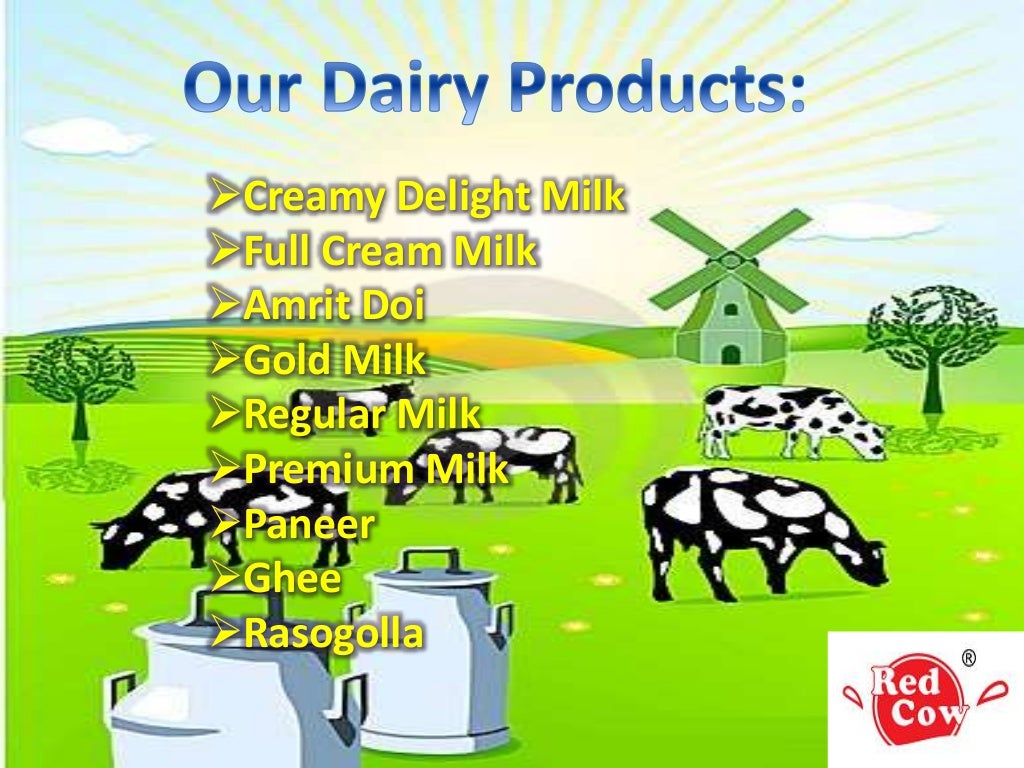 Our Dairy Products:

➢Creamy Delight Milk
➢Full Cream Milk
➢Amrit Doi
➢Gold Milk
➢Regular Milk
➢Premium Milk
➢Paneer
➢Ghee
➢Rasogolla

Red Cow ®